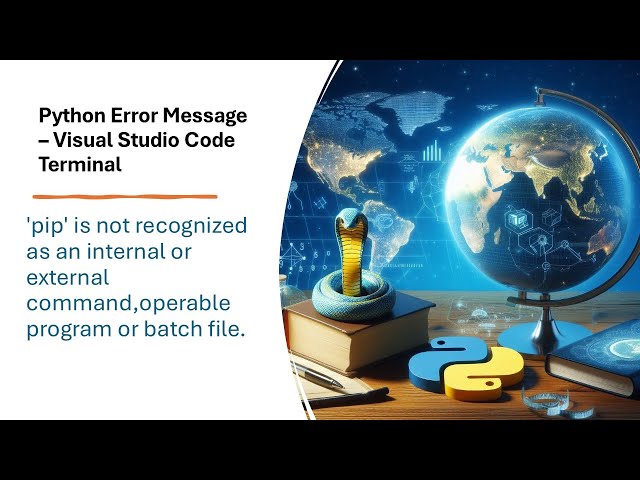 Python Error Message – Visual Studio Code Terminal

'pip' is not recognized as an internal or external command,operable program or batch file.